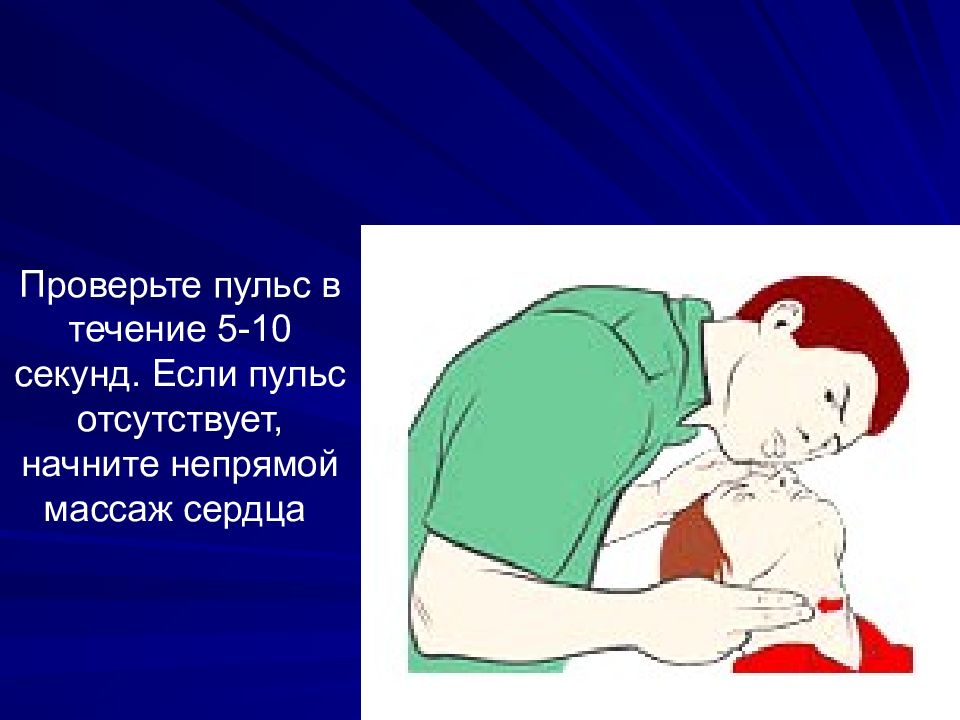 Проверьте пульс в течение 5-10 секунд. Если пульс отсутствует, начните непрямой массаж сердца